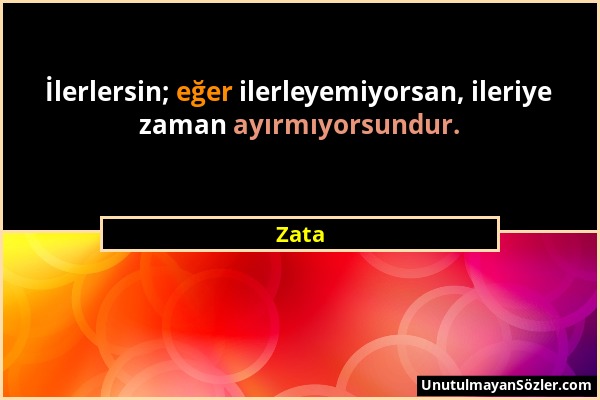 İlerlersin; eğer ilerleyemiyorsan, ileriye zaman ayırmıyorsundur.

Zata

UnutulmayanSözler.com